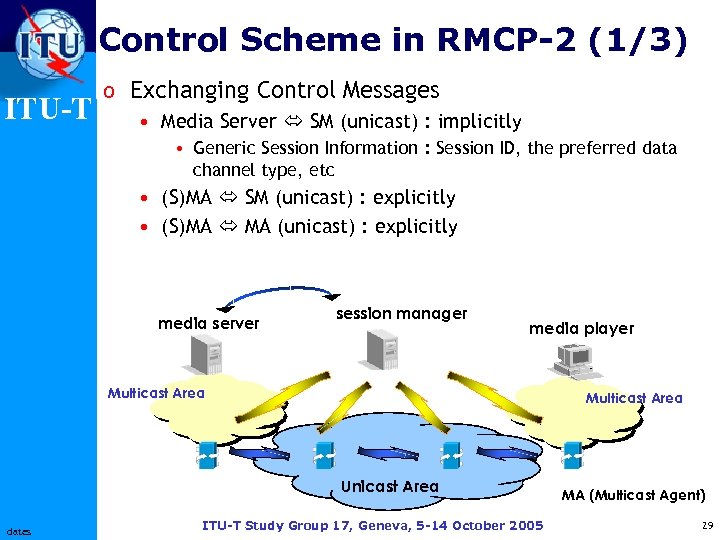 ITU

ITU-T

Control Scheme in RMCP-2 (1/3)

o Exchanging Control Messages
• Media Server ⇔ SM (unicast) : implicitly
• Generic Session Information : Session ID, the preferred data channel type, etc
• (S)MA ⇔ SM (unicast) : explicitly
• (S)MA ⇔ MA (unicast) : explicitly

media server
session manager
media player
Multicast Area
Multicast Area
Unicast Area
MA (Multicast Agent)

dates
ITU-T Study Group 17, Geneva, 5-14 October 2005
29